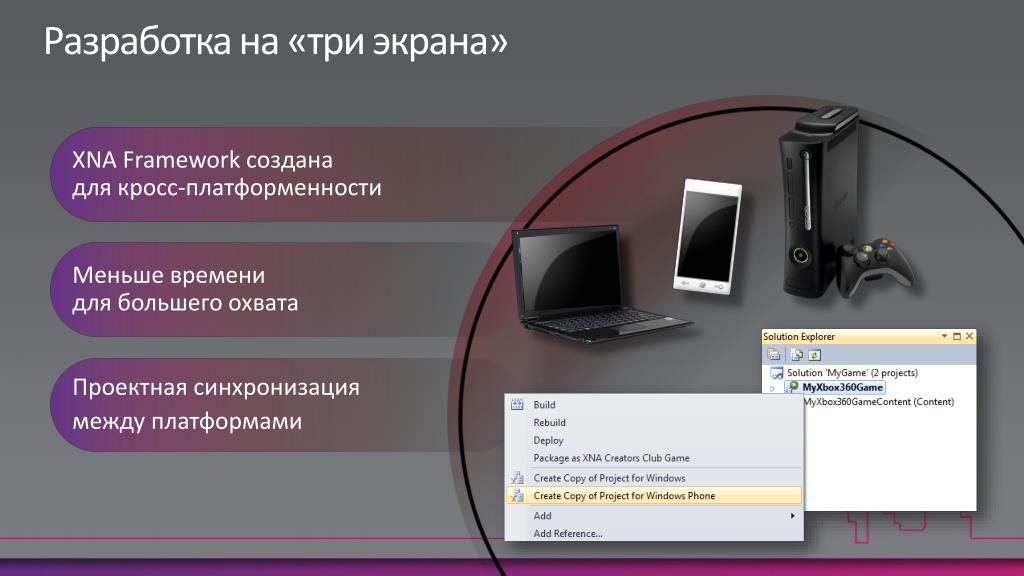 Разработка на «три экрана»

XNA Framework создана для кросс-платформенности

Меньше времени для большего охвата

Проектная синхронизация между платформами

Solution Explorer

Solution 'MyGame' (2 projects)

MyXbox360Game

MyXbox360GameContent (Content)

Build

Rebuild

Deploy

Package as XNA Creators Club Game

Create Copy of Project for Windows

Create Copy of Project for Windows Phone

Add

Add Reference...